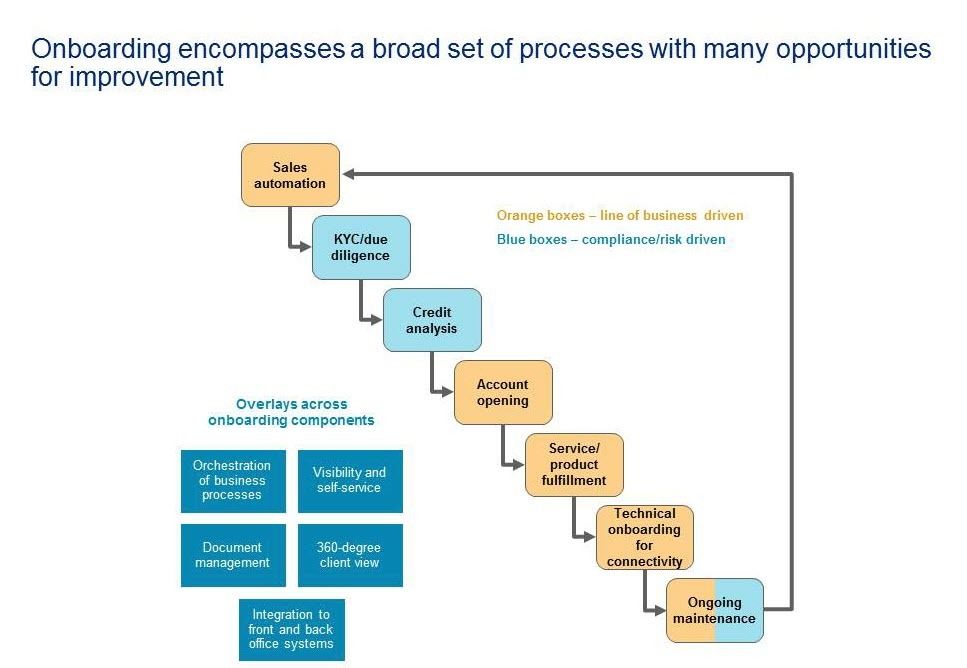 Onboarding encompasses a broad set of processes with many opportunities for improvement

Sales automation

KYC/due diligence

Credit analysis

Account opening

Service/ product fulfillment

Technical onboarding for connectivity

Ongoing maintenance

Orange boxes – line of business driven

Blue boxes – compliance/risk driven

Overlays across onboarding components

Orchestration of business processes

Visibility and self-service

Document management

360-degree client view

Integration to front and back office systems